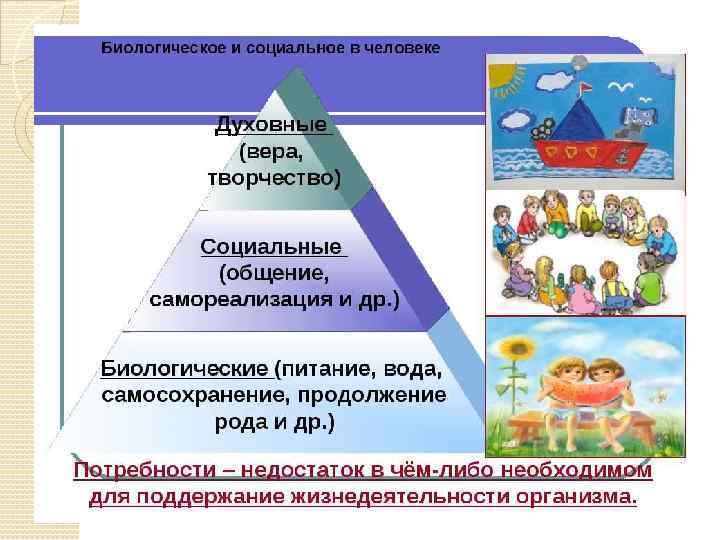 Биологическое и социальное в человеке

Духовные (вера, творчество)

Социальные (общение, самореализация и др.)

Биологические (питание, вода, самосохранение, продолжение рода и др.)

Потребности – недостаток в чём-либо необходимом для поддержание жизнедеятельности организма.